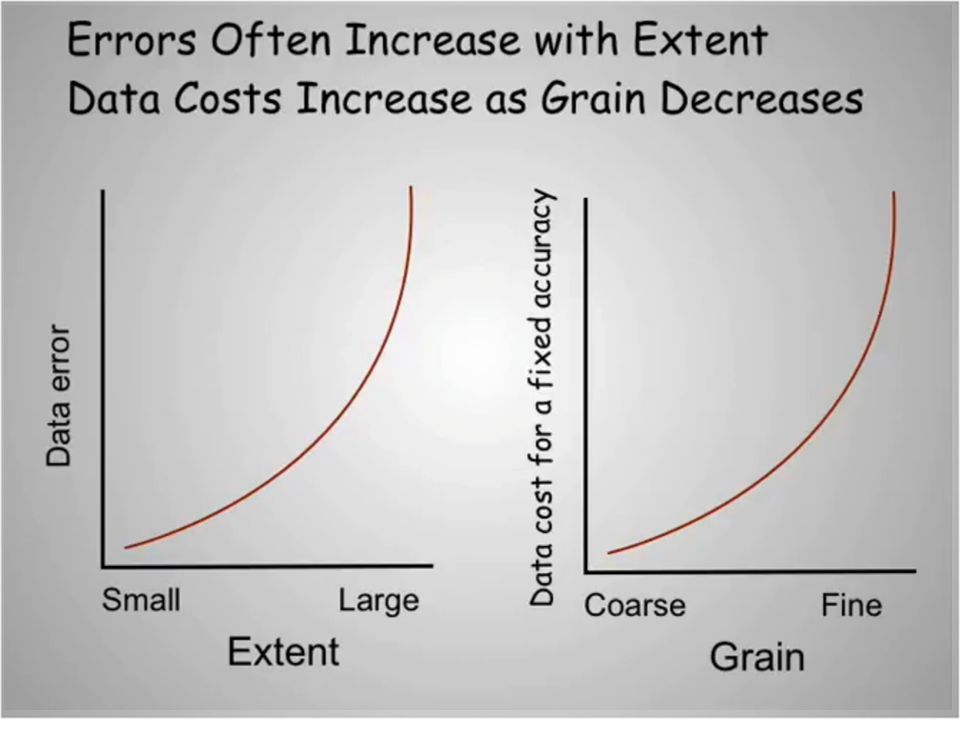 Errors Often Increase with Extent
Data Costs Increase as Grain Decreases

Data error

Small
Large
Extent

Data cost for a fixed accuracy

Coarse
Fine
Grain